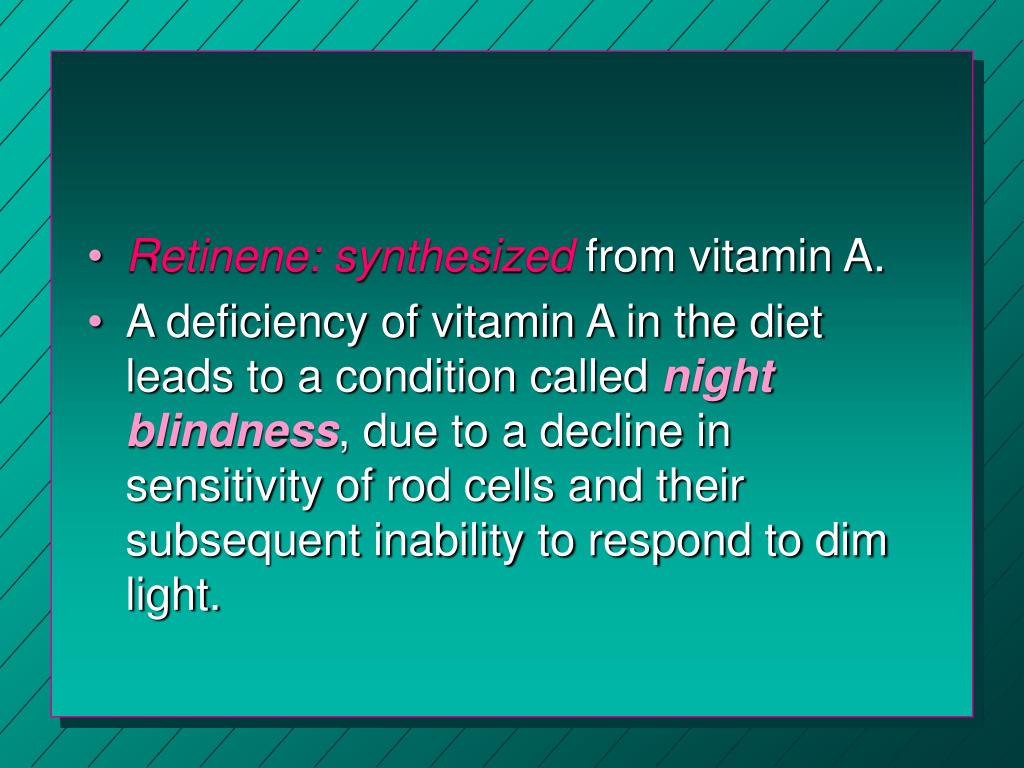 • Retinene: synthesized from vitamin A.
• A deficiency of vitamin A in the diet leads to a condition called night blindness, due to a decline in sensitivity of rod cells and their subsequent inability to respond to dim light.